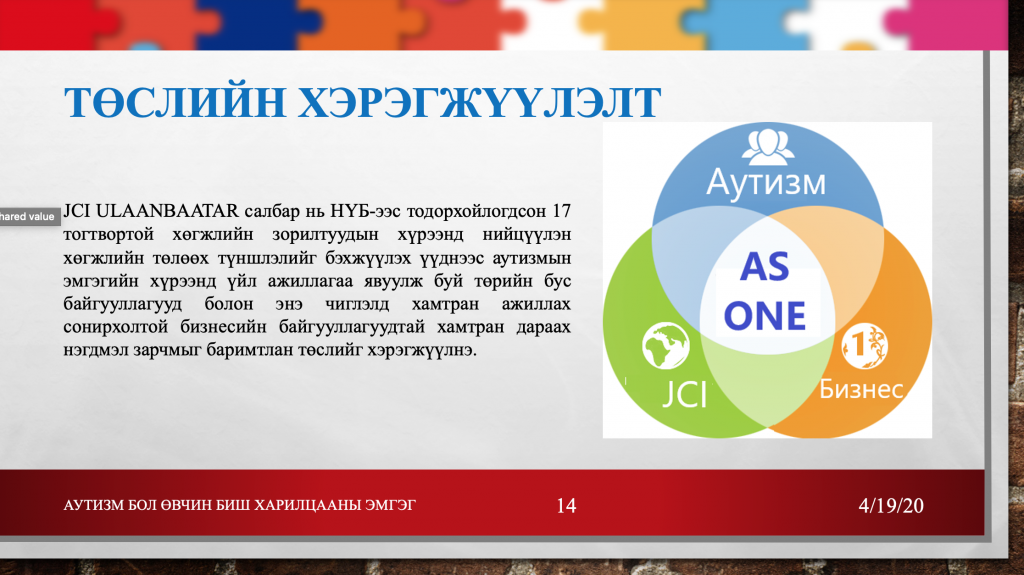 ТӨСЛИЙН ХЭРЭГЖҮҮЛЭЛТ

hared value

JCI ULAANBAATAR салбар нь НҮБ-ээс тодорхойлогдсон 17 тогтвортой хөгжлийн зорилтуудын хүрээнд нийцүүлэн хөгжлийн төлөөх түншлэлийг бэхжүүлэх үүднээс аутизмын эмгэгийн хүрээнд үйл ажиллагаа явуулж буй төрийн бус байгууллагууд болон энэ чиглэлд хамтран ажиллах сонирхолтой бизнесийн байгууллагуудтай хамтран дараах нэгдмэл зарчмыг баримтлан төслийг хэрэгжүүлнэ.

Аутизм

AS ONE

JCI

Бизнес

АУТИЗМ БОЛ ӨВЧИН БИШ ХАРИЛЦААНЫ ЭМГЭГ

14

4/19/20